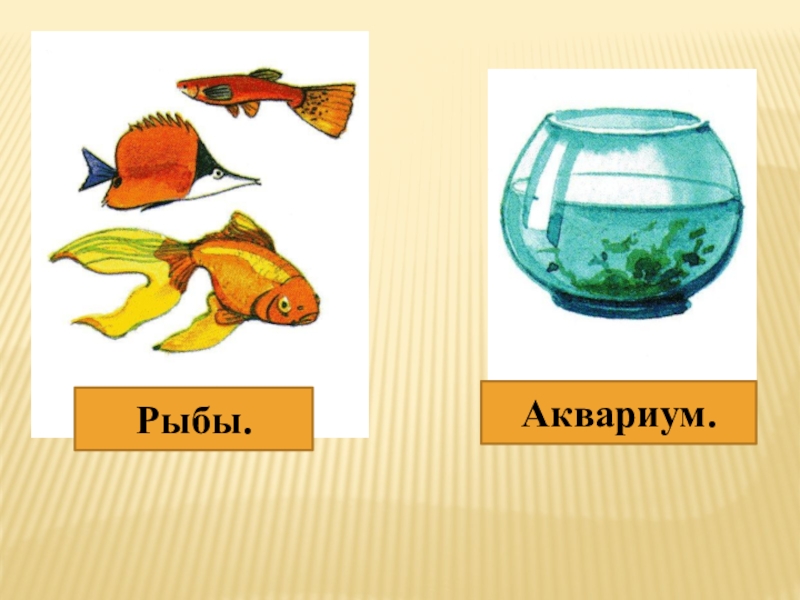 Рыбы.

Аквариум.